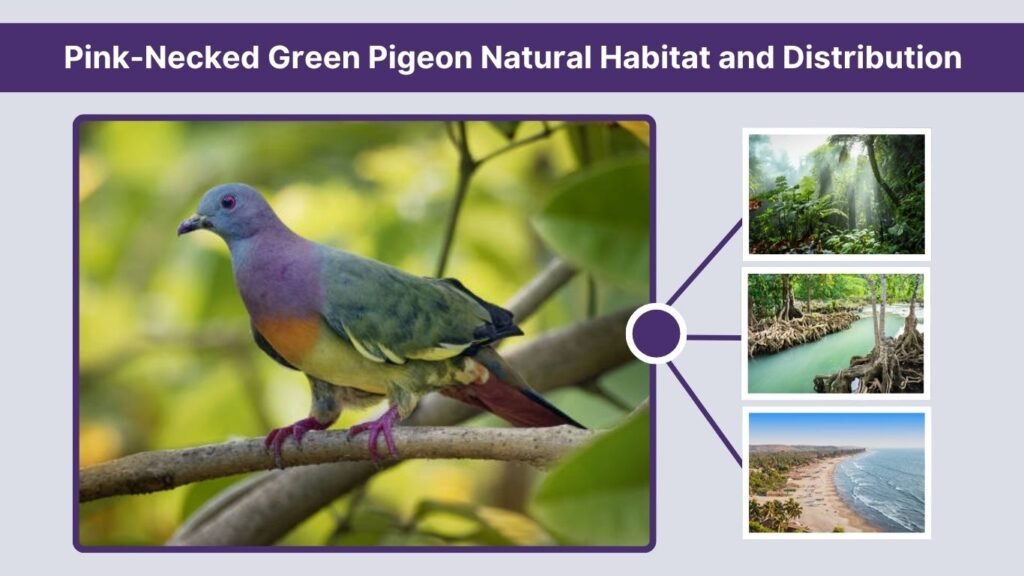 Pink-Necked Green Pigeon Natural Habitat and Distribution